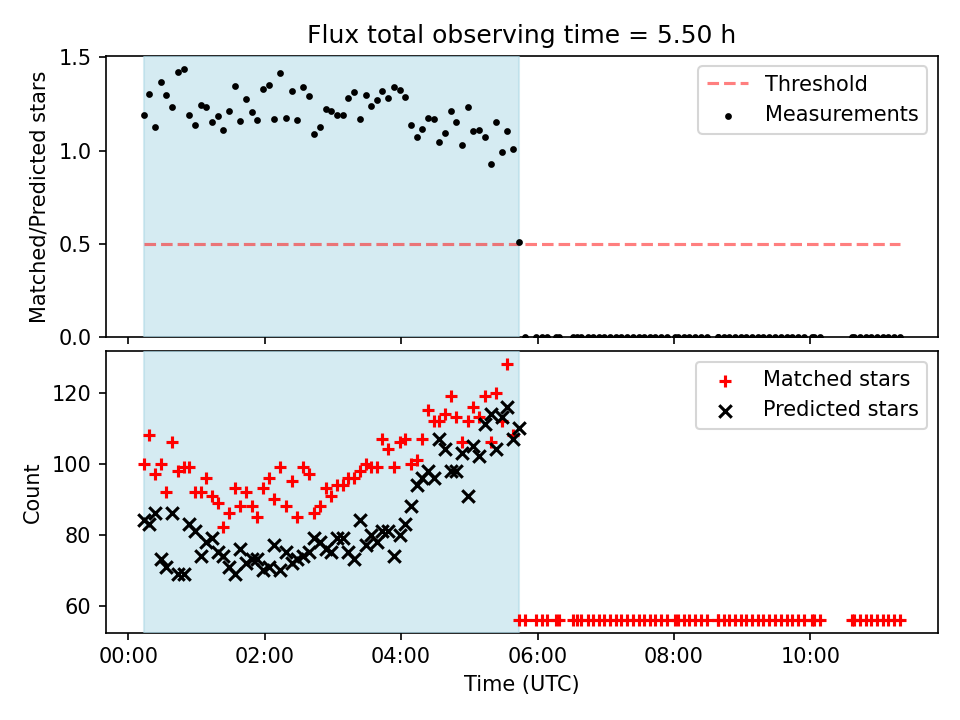 Flux total observing time = 5.50 h

Matched/Predicted stars

1.5
1.0
0.5
0.0

Threshold
Measurements

Count

120
100
80
60

Matched stars
Predicted stars

00:00
02:00
04:00
06:00
08:00
10:00

Time (UTC)